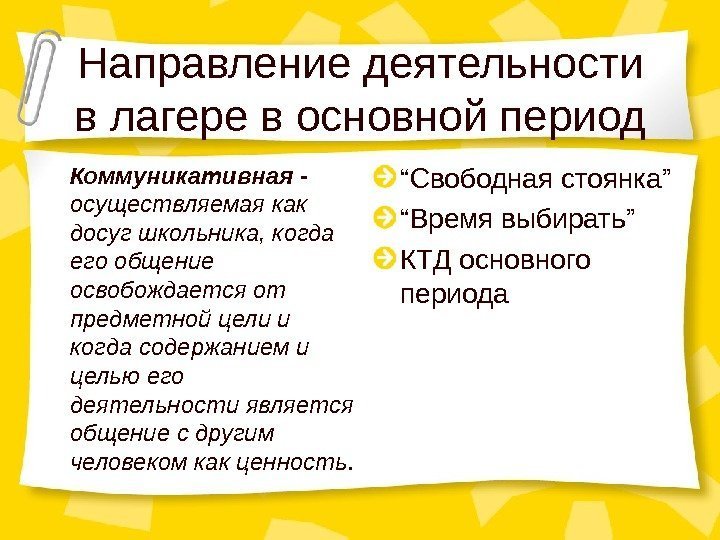 Направление деятельности в лагере в основной период

Коммуникативная - осуществляемая как досуг школьника, когда его общение освобождается от предметной цели и когда содержанием и целью его деятельности является общение с другим человеком как ценность.

“Свободная стоянка”

“Время выбирать”

КТД основного периода